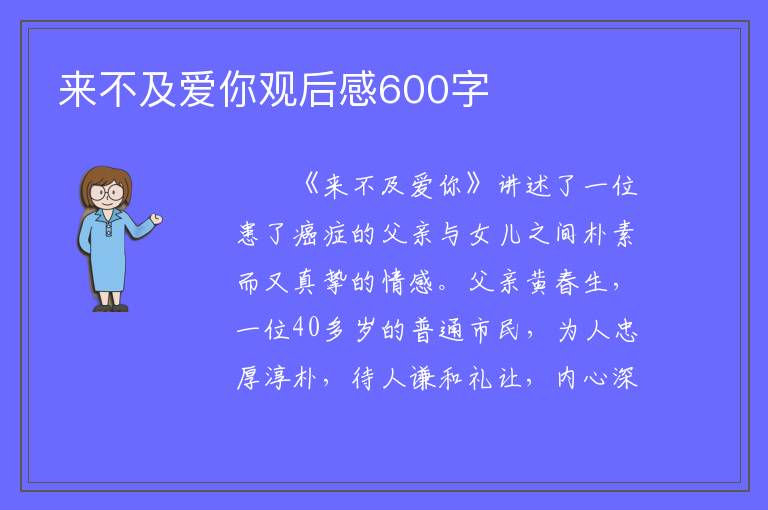 来不及爱你观后感600字

《来不及爱你》讲述了一位患了癌症的父亲与女儿之间朴素而又真挚的情感。父亲黄春生，一位40多岁的普通市民，为人忠厚淳朴，待人谦和礼让，内心深